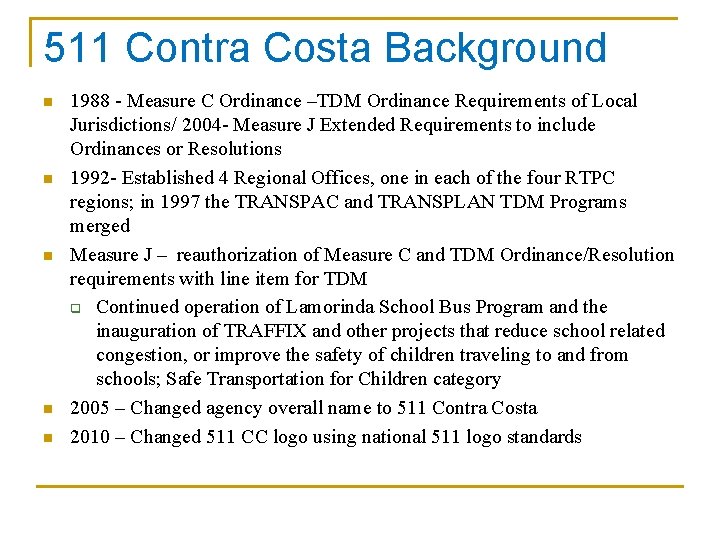 511 Contra Costa Background

- 1988 - Measure C Ordinance –TDM Ordinance Requirements of Local Jurisdictions/ 2004- Measure J Extended Requirements to include Ordinances or Resolutions
- 1992- Established 4 Regional Offices, one in each of the four RTPC regions; in 1997 the TRANSPAC and TRANSPLAN TDM Programs merged
- Measure J – reauthorization of Measure C and TDM Ordinance/Resolution requirements with line item for TDM
  - Continued operation of Lamorinda School Bus Program and the inauguration of TRAFFIX and other projects that reduce school related congestion, or improve the safety of children traveling to and from schools; Safe Transportation for Children category
- 2005 – Changed agency overall name to 511 Contra Costa
- 2010 – Changed 511 CC logo using national 511 logo standards